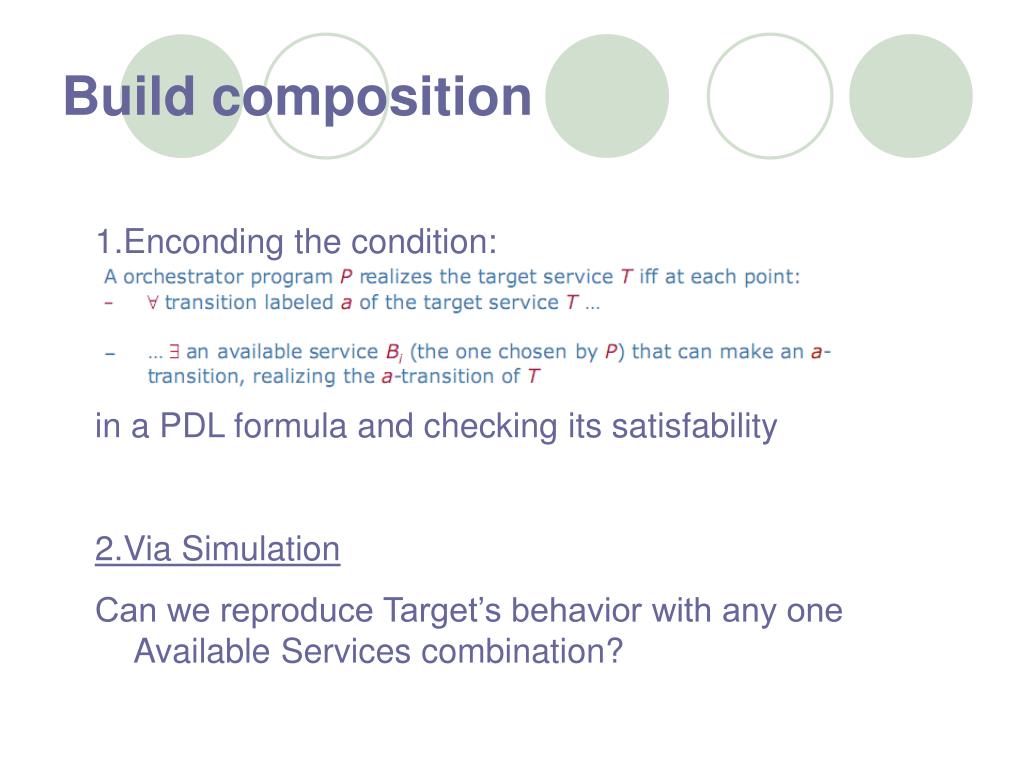 Build composition

1.Enconding the condition:

A orchestrator program $P$ realizes the target service $T$ iff at each point:

– $\forall$ transition labeled $a$ of the target service $T$ …

– … $\exists$ an available service $B_i$ (the one chosen by $P$) that can make an $a$-transition, realizing the $a$-transition of $T$

in a PDL formula and checking its satisfability

2.Via Simulation

Can we reproduce Target's behavior with any one Available Services combination?